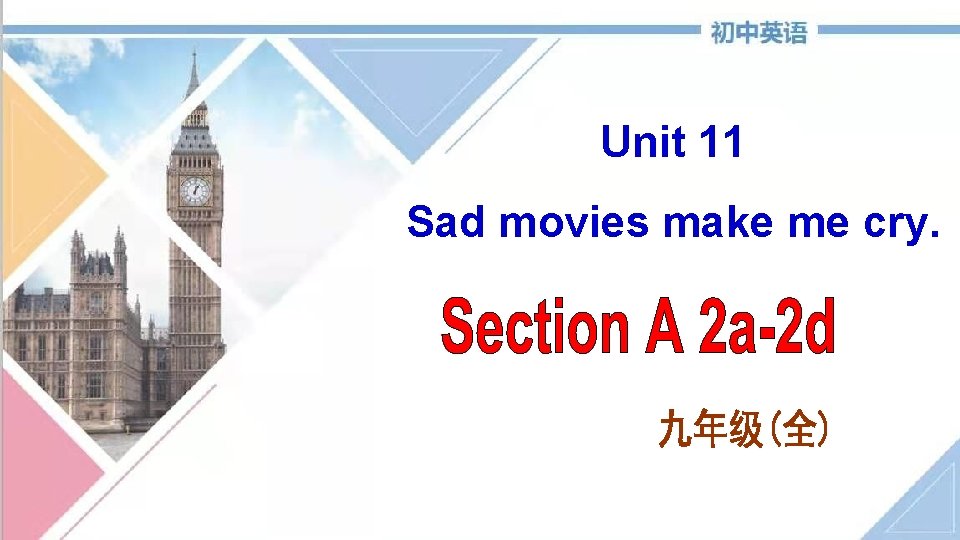 初中英语

Unit 11

Sad movies make me cry.

Section A 2a-2d

九年级(全)